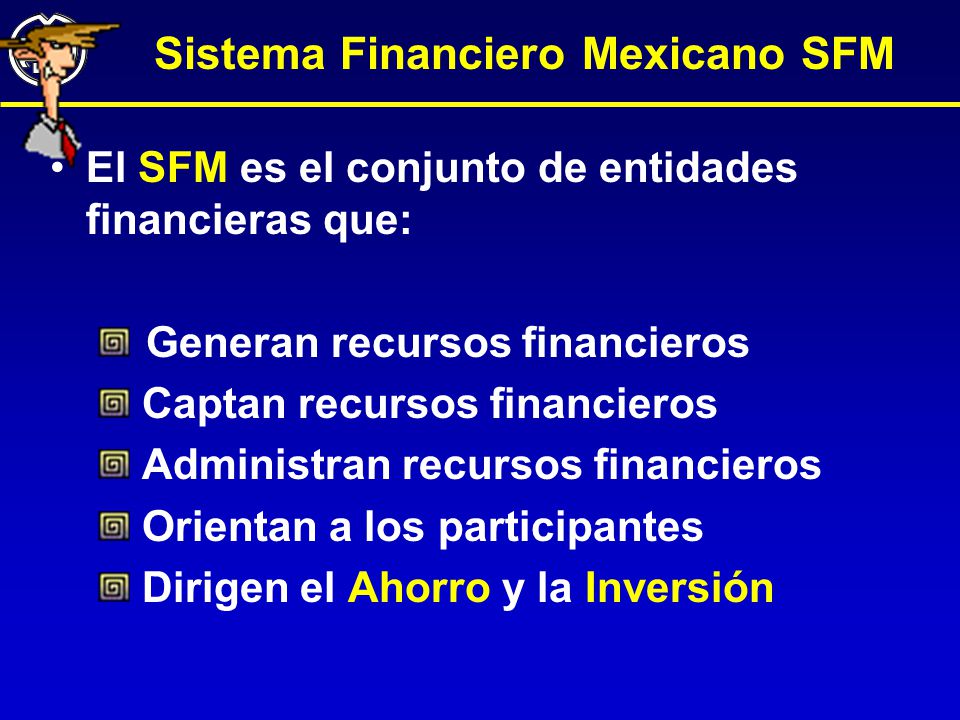 Sistema Financiero Mexicano SFM

• El SFM es el conjunto de entidades financieras que:

Generan recursos financieros
Captan recursos financieros
Administran recursos financieros
Orientan a los participantes
Dirigen el Ahorro y la Inversión